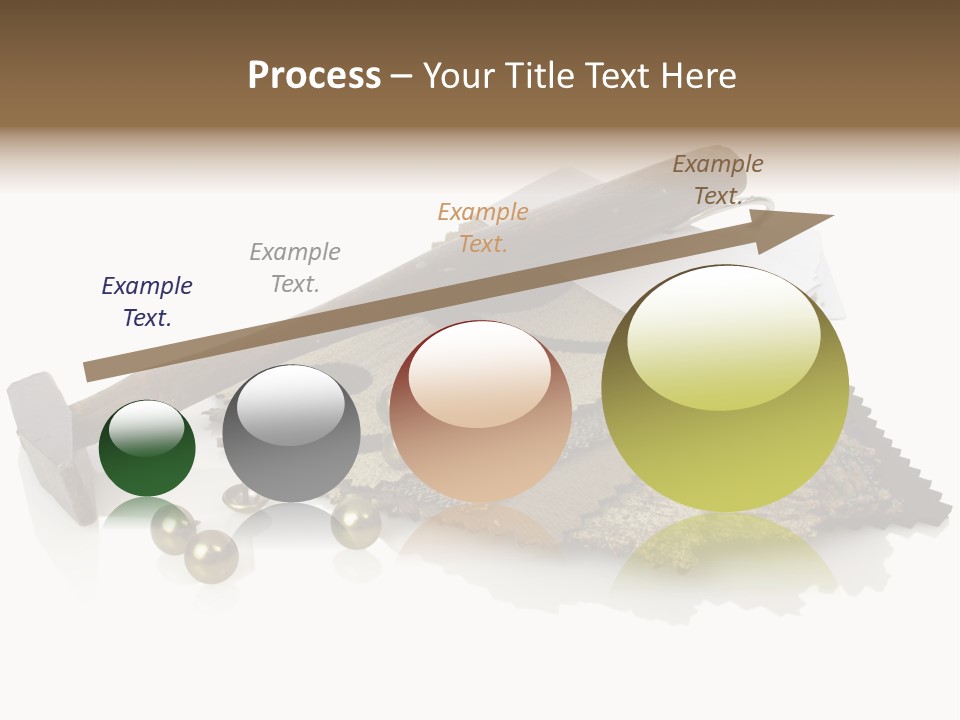 Process – Your Title Text Here

Example Text.

Example Text.

Example Text.

Example Text.